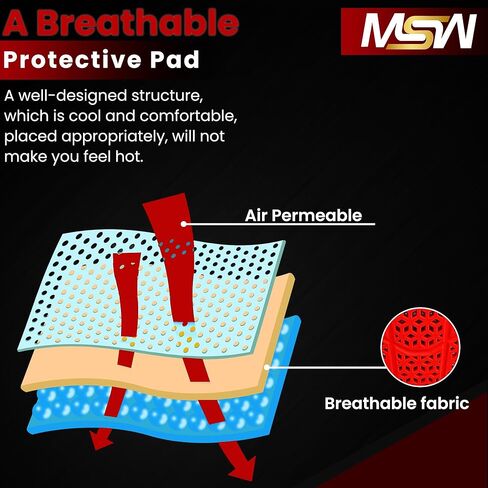 A Breathable

Protective Pad

MSW

A well-designed structure, which is cool and comfortable, placed appropriately, will not make you feel hot.

Air Permeable

Breathable fabric